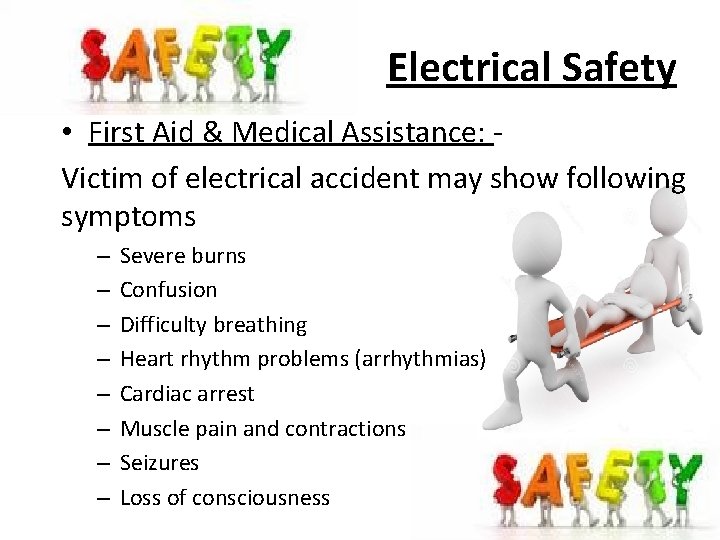 SAFETY

Electrical Safety

• First Aid & Medical Assistance: -

Victim of electrical accident may show following symptoms

– Severe burns
– Confusion
– Difficulty breathing
– Heart rhythm problems (arrhythmias)
– Cardiac arrest
– Muscle pain and contractions
– Seizures
– Loss of consciousness

SAFETY